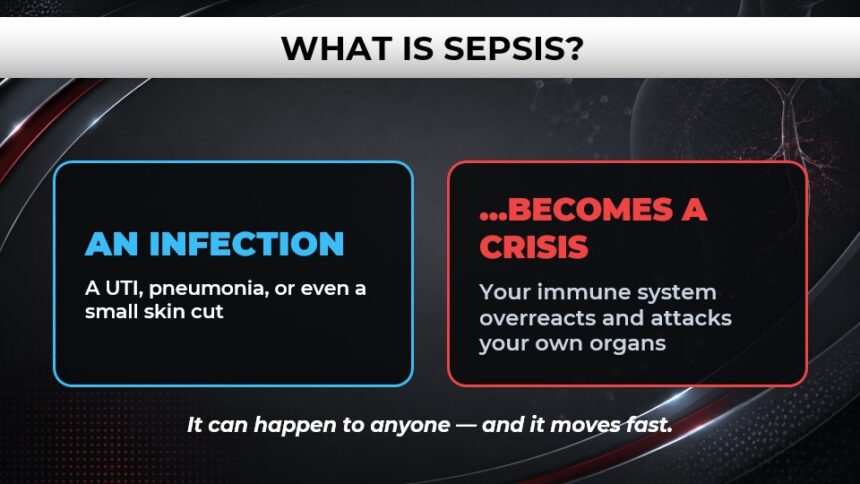 WHAT IS SEPSIS?

AN INFECTION

A UTI, pneumonia, or even a small skin cut

...BECOMES A CRISIS

Your immune system overreacts and attacks your own organs

It can happen to anyone — and it moves fast.